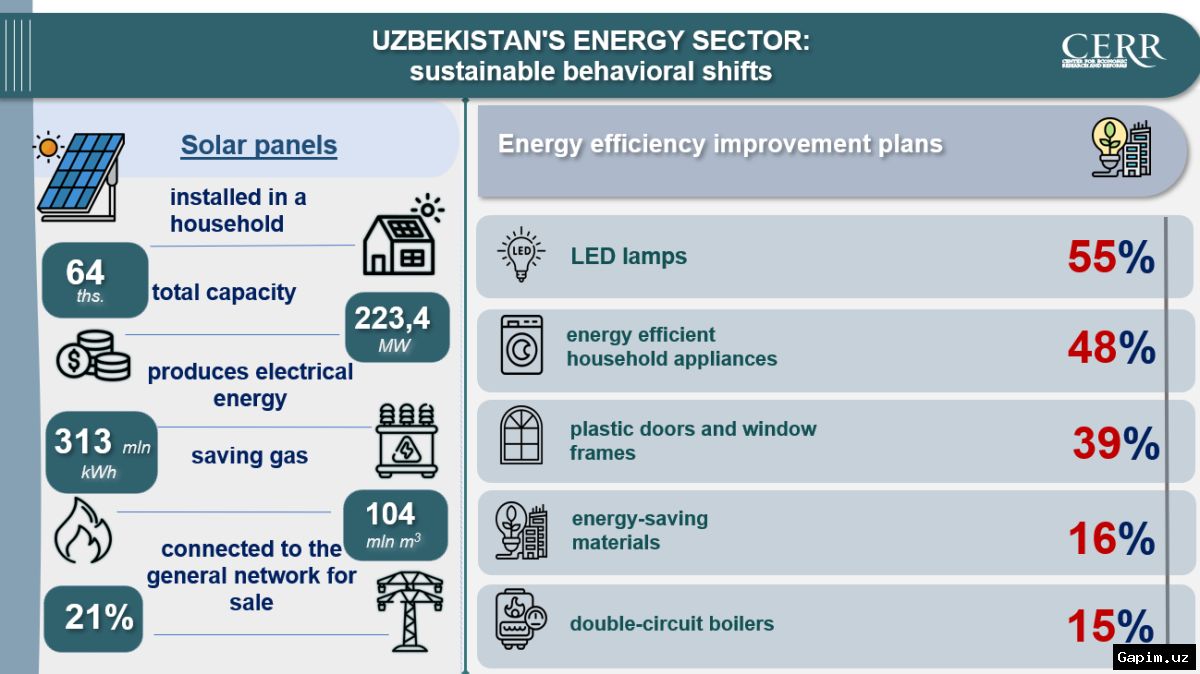 UZBEKISTAN'S ENERGY SECTOR:
sustainable behavioral shifts

CERR
CENTER FOR ECONOMIC RESEARCH AND REFORMS

Solar panels

installed in a household

64 ths.

total capacity

223,4 MW

produces electrical energy

313 mln kWh

saving gas

104 mln $m^3$

connected to the general network for sale

21%

Energy efficiency improvement plans

LED

LED lamps 55%

energy efficient household appliances 48%

plastic doors and window frames 39%

energy-saving materials 16%

double-circuit boilers 15%

Gapim.uz